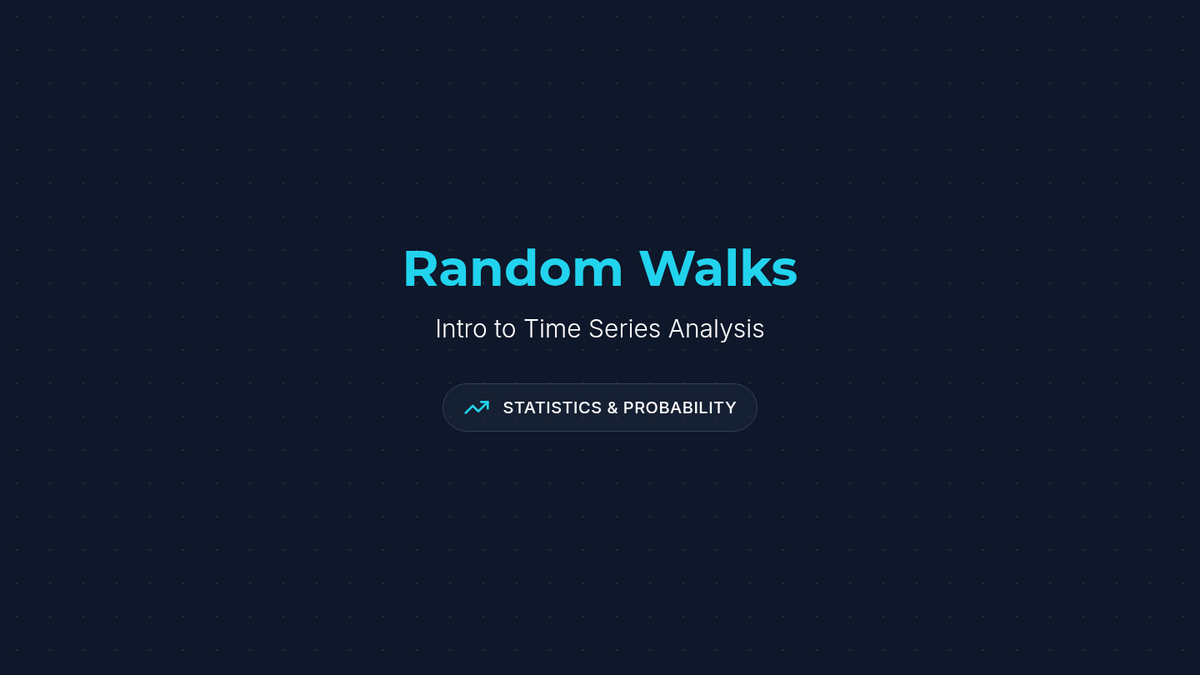 Random Walks

Intro to Time Series Analysis

STATISTICS & PROBABILITY